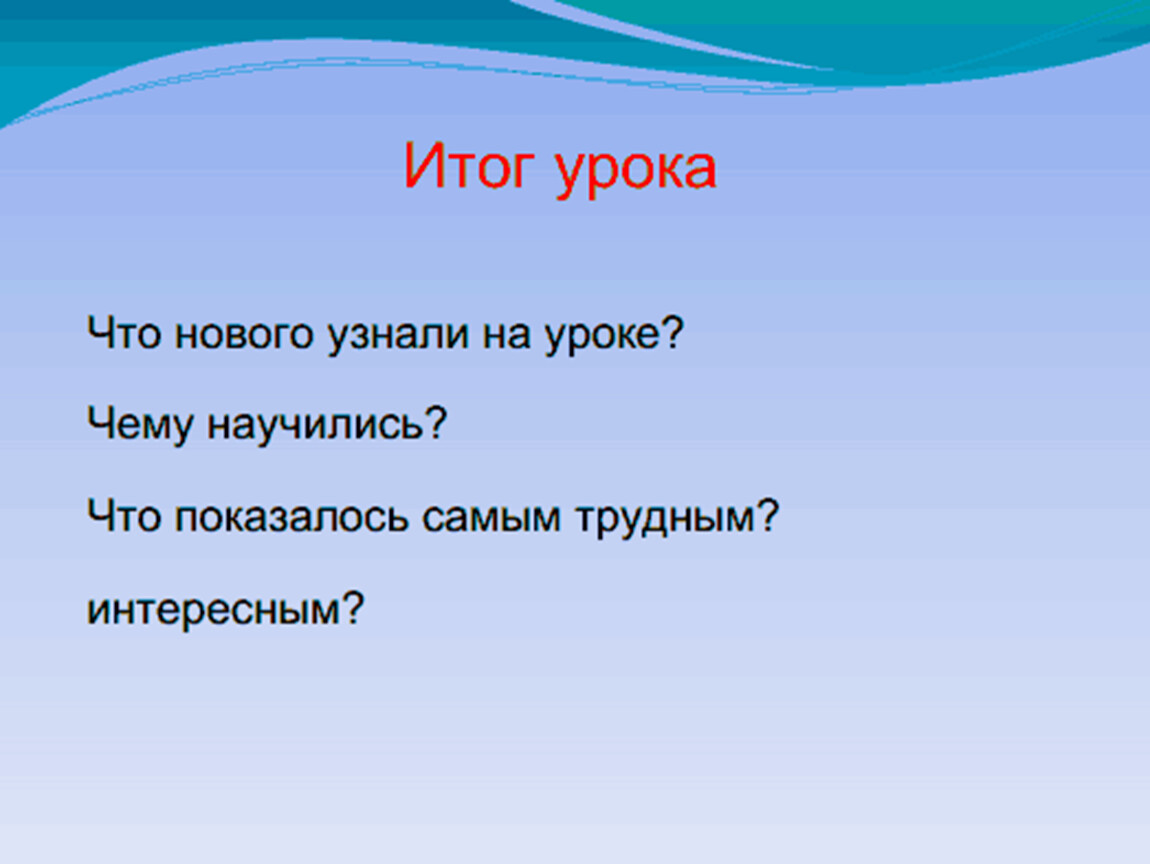 Итог урока

Что нового узнали на уроке?

Чему научились?

Что показалось самым трудным?

интересным?